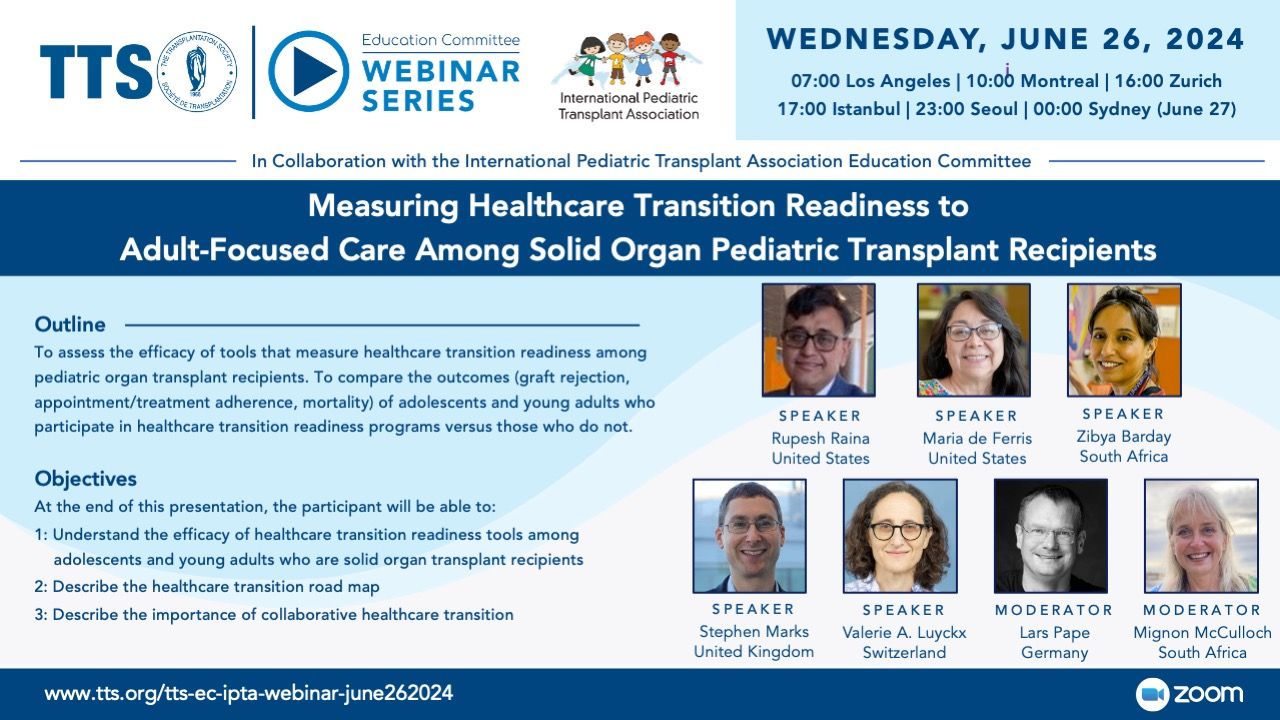 TTS THE TRANSPLANTATION SOCIETY 1966 SOCIÉTÉ DE TRANSPLANTATION

Education Committee
WEBINAR SERIES

International Pediatric Transplant Association

WEDNESDAY, JUNE 26, 2024
07:00 Los Angeles | 10:00 Montreal | 16:00 Zurich
17:00 Istanbul | 23:00 Seoul | 00:00 Sydney (June 27)

In Collaboration with the International Pediatric Transplant Association Education Committee

Measuring Healthcare Transition Readiness to Adult-Focused Care Among Solid Organ Pediatric Transplant Recipients

Outline
To assess the efficacy of tools that measure healthcare transition readiness among pediatric organ transplant recipients. To compare the outcomes (graft rejection, appointment/treatment adherence, mortality) of adolescents and young adults who participate in healthcare transition readiness programs versus those who do not.

Objectives
At the end of this presentation, the participant will be able to:
1: Understand the efficacy of healthcare transition readiness tools among adolescents and young adults who are solid organ transplant recipients
2: Describe the healthcare transition road map
3: Describe the importance of collaborative healthcare transition

SPEAKER
Rupesh Raina
United States

SPEAKER
Maria de Ferris
United States

SPEAKER
Zibya Barday
South Africa

SPEAKER
Stephen Marks
United Kingdom

SPEAKER
Valerie A. Luyckx
Switzerland

MODERATOR
Lars Pape
Germany

MODERATOR
Mignon McCulloch
South Africa

www.tts.org/tts-ec-ipta-webinar-june262024

zoom